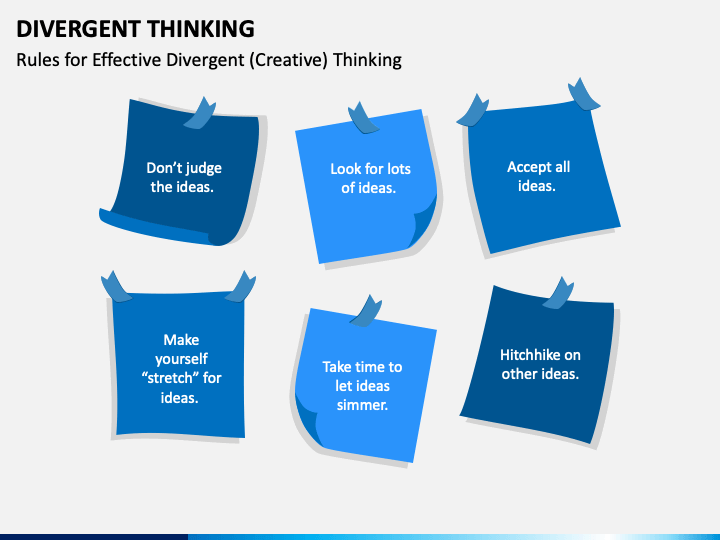 DIVERGENT THINKING

Rules for Effective Divergent (Creative) Thinking

Don’t judge the ideas.

Look for lots of ideas.

Accept all ideas.

Make yourself “stretch” for ideas.

Take time to let ideas simmer.

Hitchhike on other ideas.